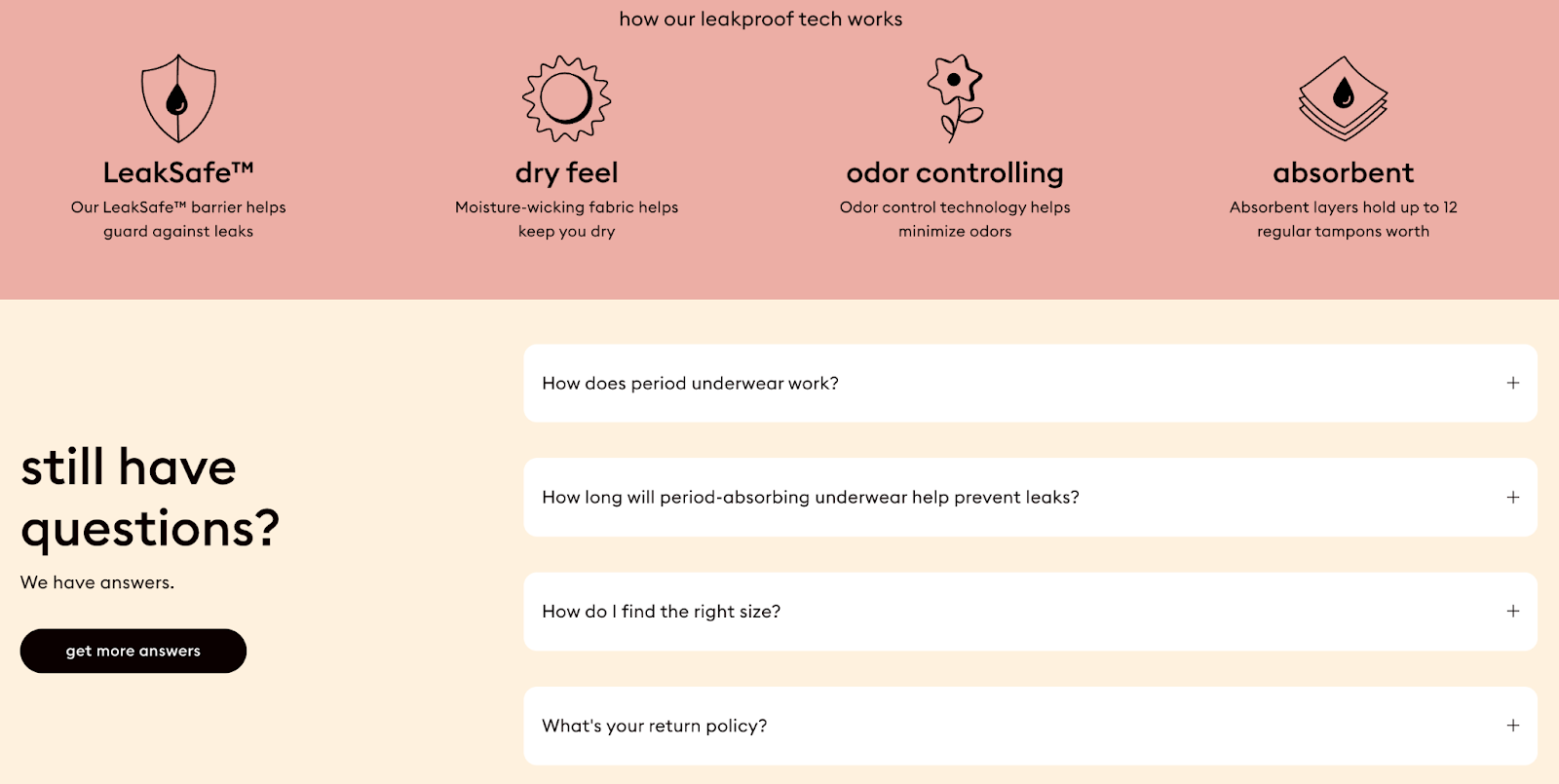 how our leakproof tech works

LeakSafe™
Our LeakSafe™ barrier helps guard against leaks

dry feel
Moisture-wicking fabric helps keep you dry

odor controlling
Odor control technology helps minimize odors

absorbent
Absorbent layers hold up to 12 regular tampons worth

still have questions?
We have answers.

get more answers

How does period underwear work? +

How long will period-absorbing underwear help prevent leaks? +

How do I find the right size? +

What's your return policy? +